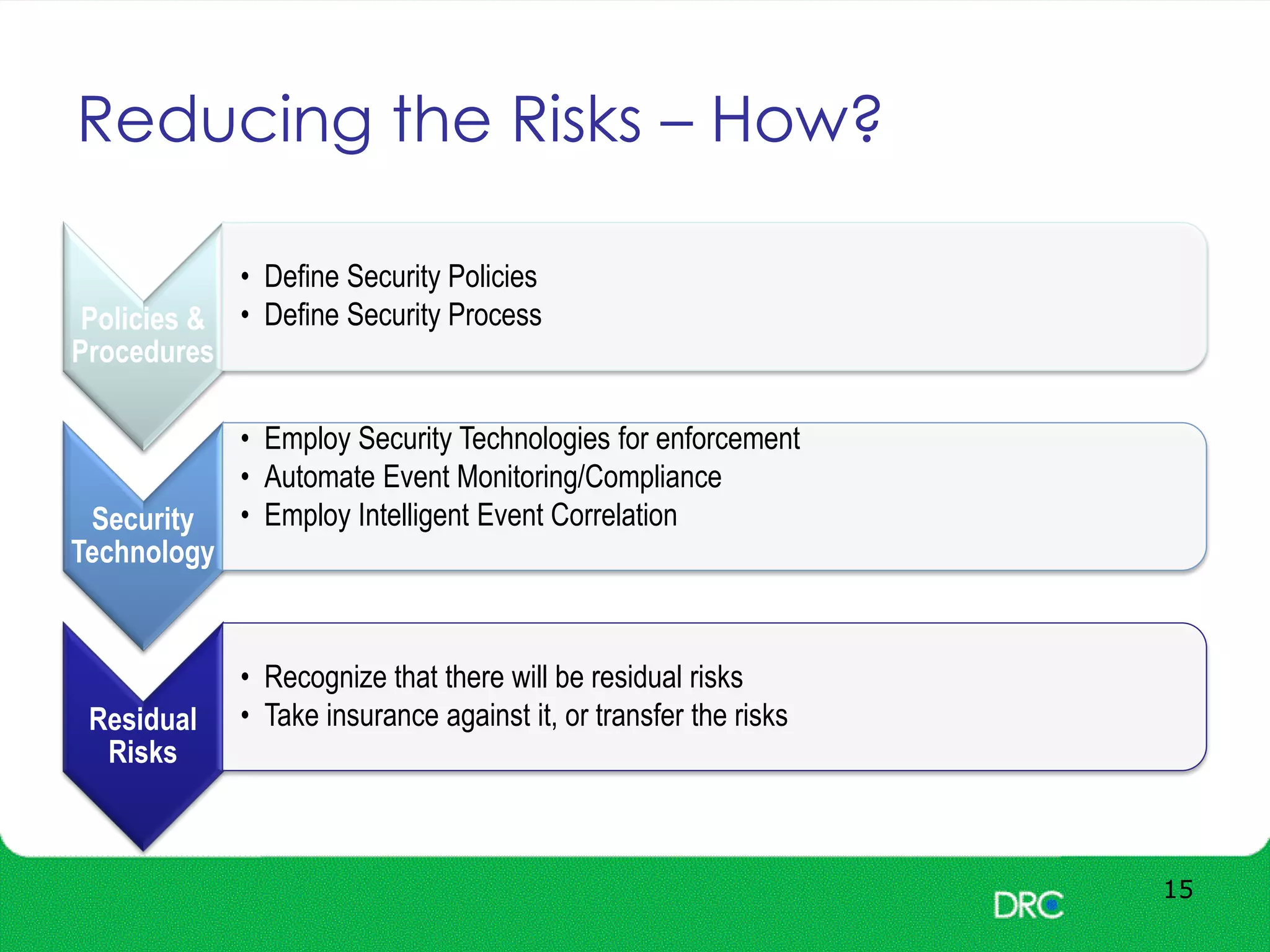 Reducing the Risks – How?

Policies & Procedures

• Define Security Policies
• Define Security Process

Security Technology

• Employ Security Technologies for enforcement
• Automate Event Monitoring/Compliance
• Employ Intelligent Event Correlation

Residual Risks

• Recognize that there will be residual risks
• Take insurance against it, or transfer the risks

DRC

15